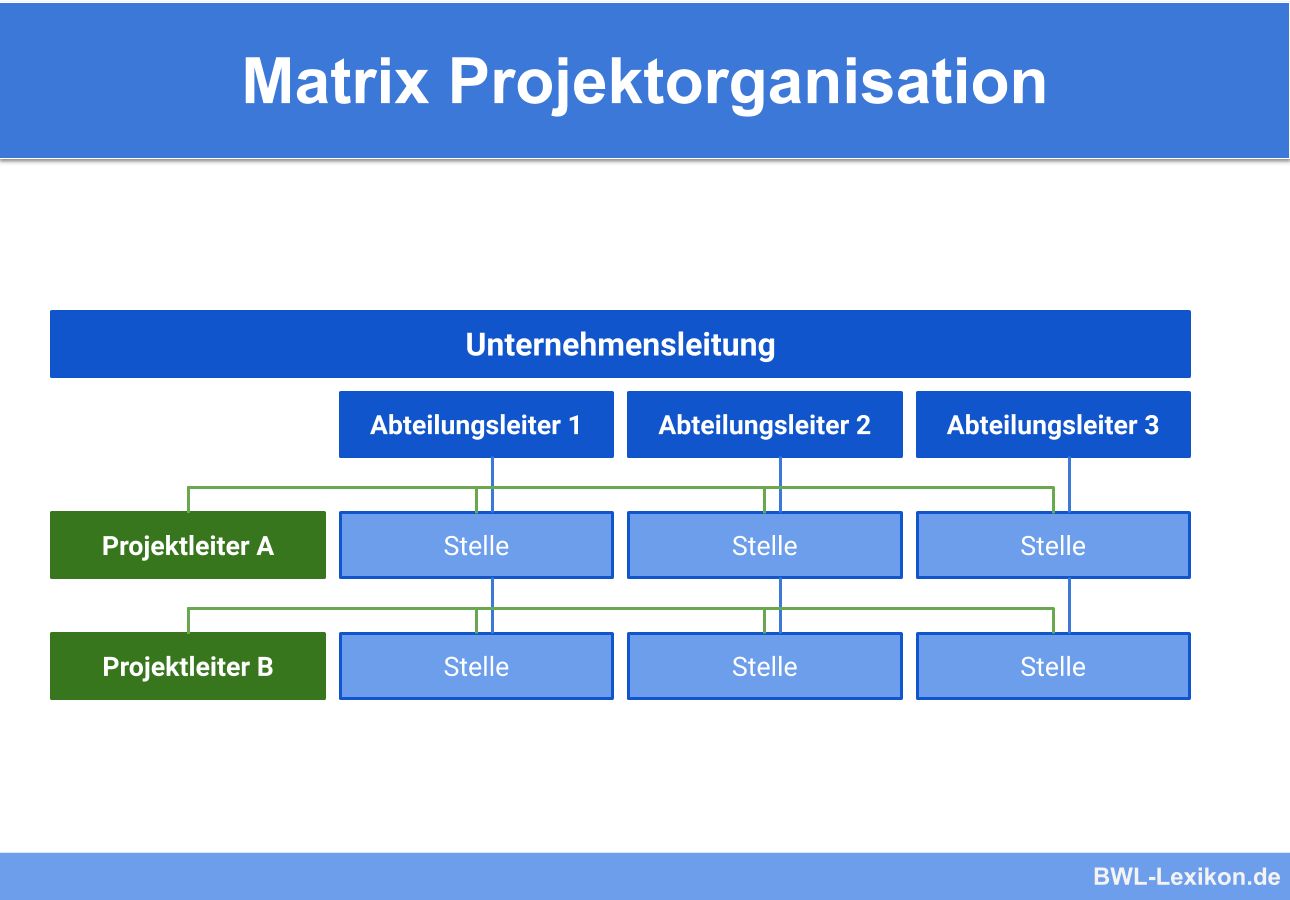 Matrix Projektorganisation

Unternehmensleitung

Abteilungsleiter 1
Abteilungsleiter 2
Abteilungsleiter 3

Projektleiter A
Stelle
Stelle
Stelle

Projektleiter B
Stelle
Stelle
Stelle

BWL-Lexikon.de